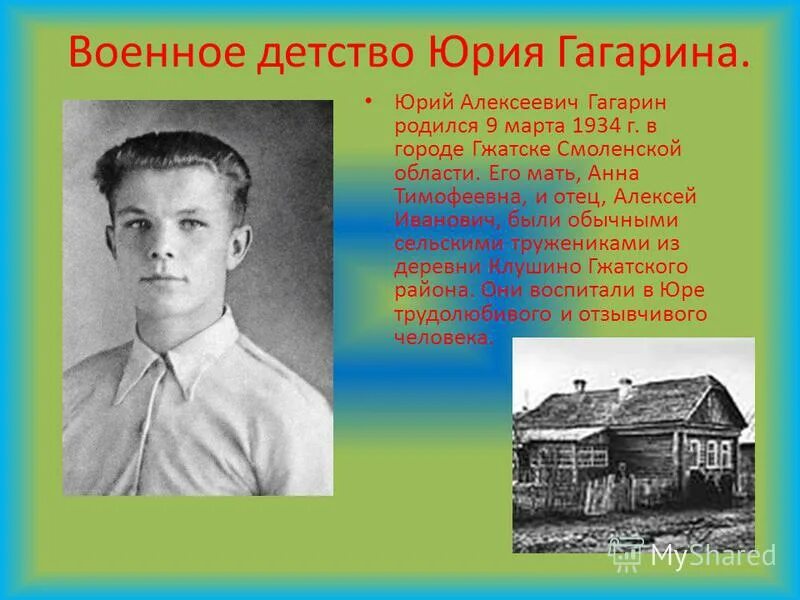 Военное детство Юрия Гагарина.

• Юрий Алексеевич Гагарин родился 9 марта 1934 г. в городе Гжатске Смоленской области. Его мать, Анна Тимофеевна, и отец, Алексей Иванович, были обычными сельскими тружениками из деревни Клушино Гжатского района. Они воспитали в Юре трудолюбивого и отзывчивого человека.

MyShared